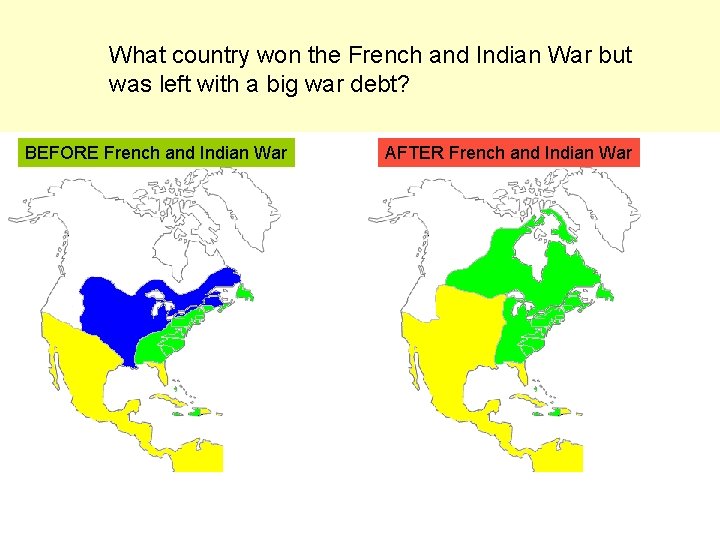 What country won the French and Indian War but was left with a big war debt?

BEFORE French and Indian War

AFTER French and Indian War